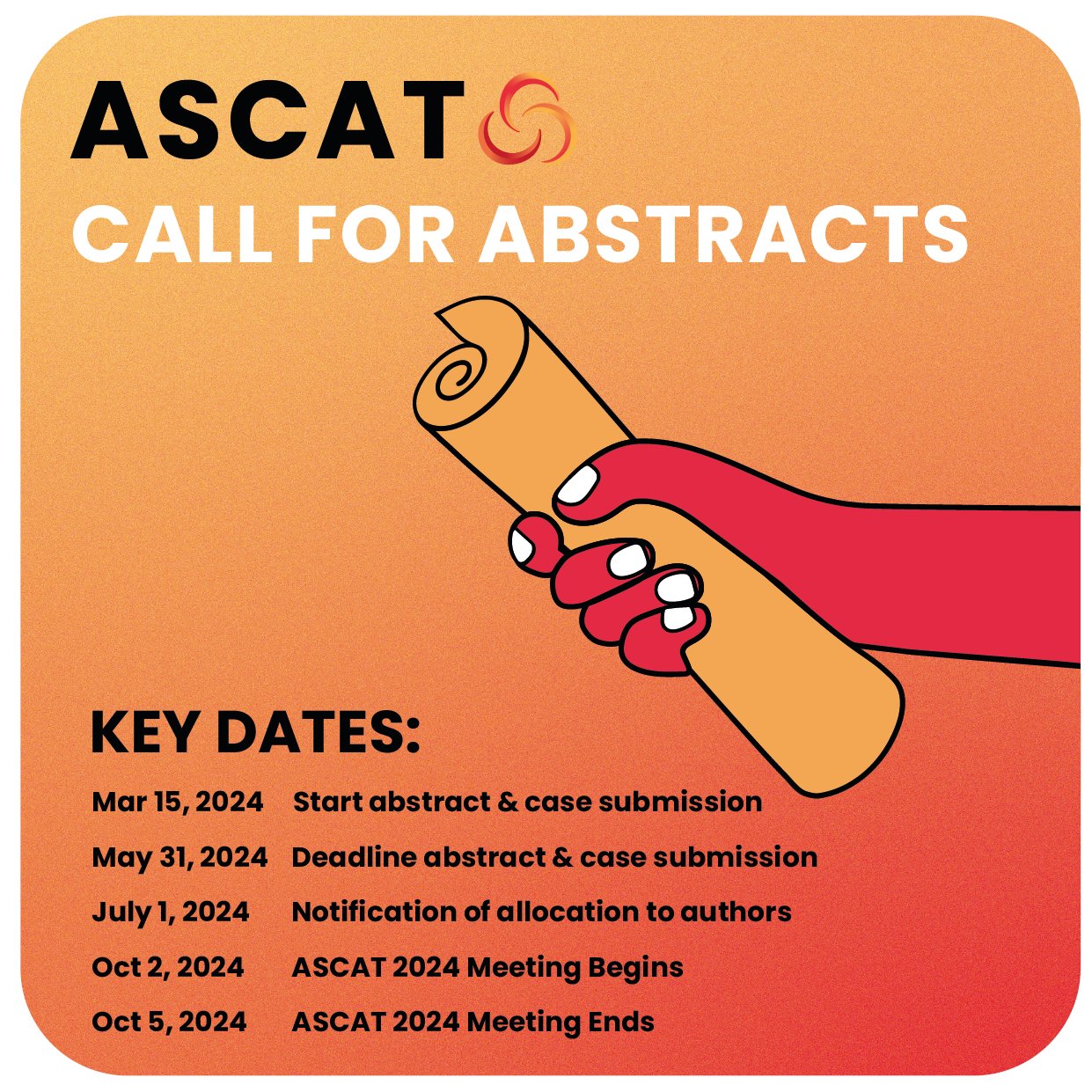 ASCAT
CALL FOR ABSTRACTS

KEY DATES:

Mar 15, 2024 Start abstract & case submission
May 31, 2024 Deadline abstract & case submission
July 1, 2024 Notification of allocation to authors
Oct 2, 2024 ASCAT 2024 Meeting Begins
Oct 5, 2024 ASCAT 2024 Meeting Ends